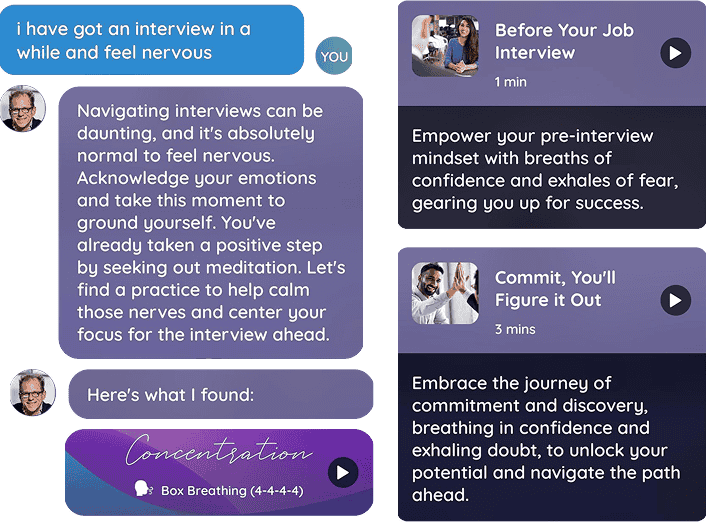 i have got an interview in a while and feel nervous

YOU

Navigating interviews can be daunting, and it's absolutely normal to feel nervous. Acknowledge your emotions and take this moment to ground yourself. You've already taken a positive step by seeking out meditation. Let's find a practice to help calm those nerves and center your focus for the interview ahead.

Here's what I found:

Concentration

Box Breathing (4-4-4-4)

Before Your Job Interview

1 min

Empower your pre-interview mindset with breaths of confidence and exhales of fear, gearing you up for success.

Commit, You'll Figure it Out

3 mins

Embrace the journey of commitment and discovery, breathing in confidence and exhaling doubt, to unlock your potential and navigate the path ahead.